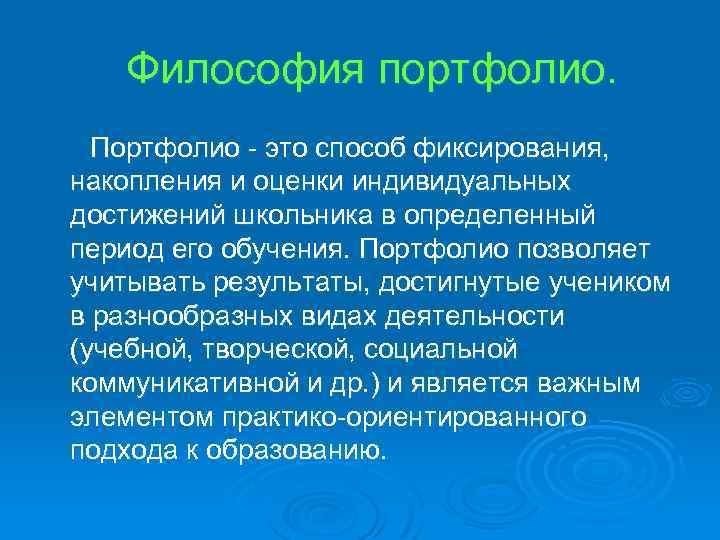 Философия портфолио.

Портфолио - это способ фиксирования, накопления и оценки индивидуальных достижений школьника в определенный период его обучения. Портфолио позволяет учитывать результаты, достигнутые учеником в разнообразных видах деятельности (учебной, творческой, социальной коммуникативной и др.) и является важным элементом практико-ориентированного подхода к образованию.